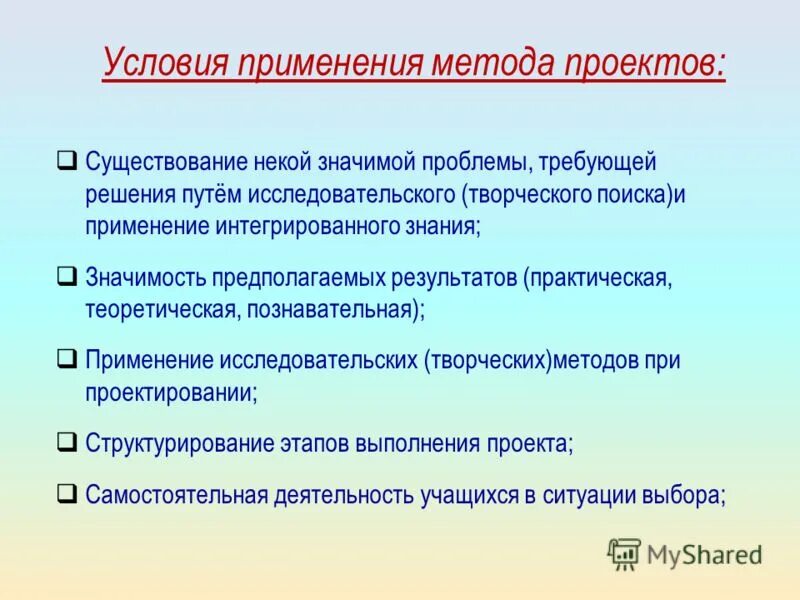 Условия применения метода проектов:

❑ Существование некой значимой проблемы, требующей решения путём исследовательского (творческого поиска)и применение интегрированного знания;

❑ Значимость предполагаемых результатов (практическая, теоретическая, познавательная);

❑ Применение исследовательских (творческих)методов при проектировании;

❑ Структурирование этапов выполнения проекта;

❑ Самостоятельная деятельность учащихся в ситуации выбора;

MyShared